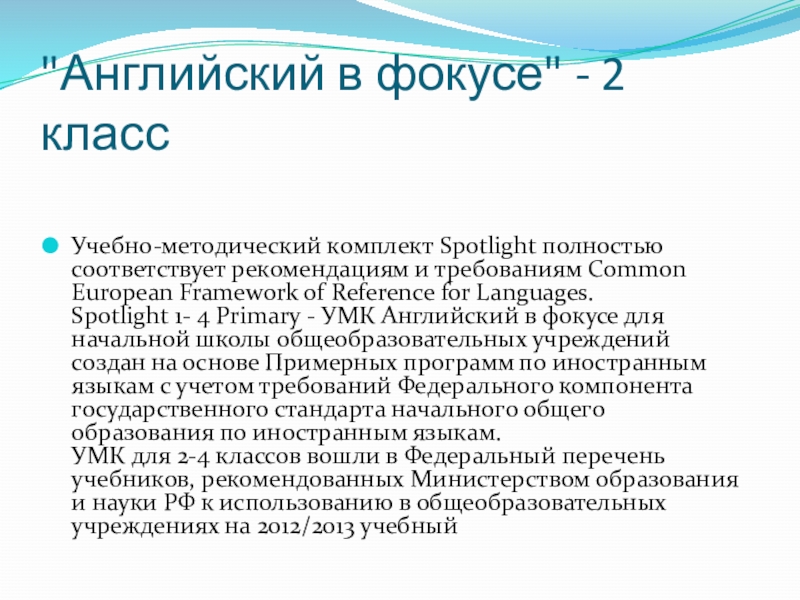 "Английский в фокусе" - 2 класс

Учебно-методический комплект Spotlight полностью соответствует рекомендациям и требованиям Common European Framework of Reference for Languages.
Spotlight 1- 4 Primary - УМК Английский в фокусе для начальной школы общеобразовательных учреждений создан на основе Примерных программ по иностранным языкам с учетом требований Федерального компонента государственного стандарта начального общего образования по иностранным языкам.
УМК для 2-4 классов вошли в Федеральный перечень учебников, рекомендованных Министерством образования и науки РФ к использованию в общеобразовательных учреждениях на 2012/2013 учебный